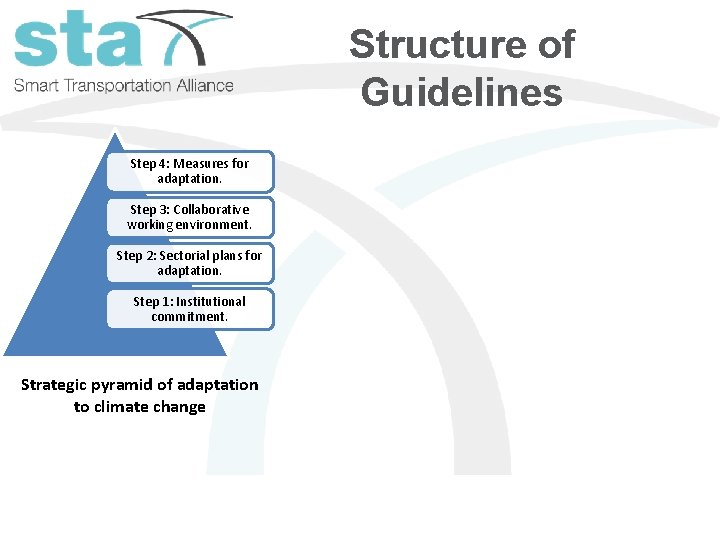 sta
Smart Transportation Alliance

Structure of Guidelines

Step 4: Measures for adaptation.

Step 3: Collaborative working environment.

Step 2: Sectorial plans for adaptation.

Step 1: Institutional commitment.

Strategic pyramid of adaptation to climate change